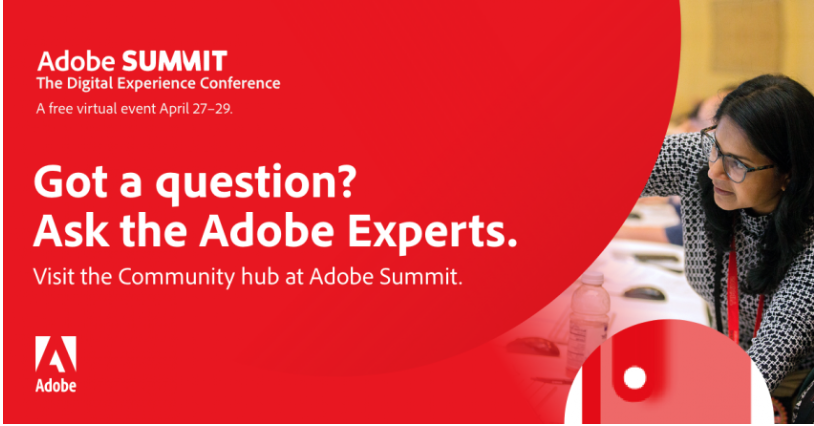 Adobe SUMMIT
The Digital Experience Conference
A free virtual event April 27–29.

Got a question?
Ask the Adobe Experts.

Visit the Community hub at Adobe Summit.

Adobe